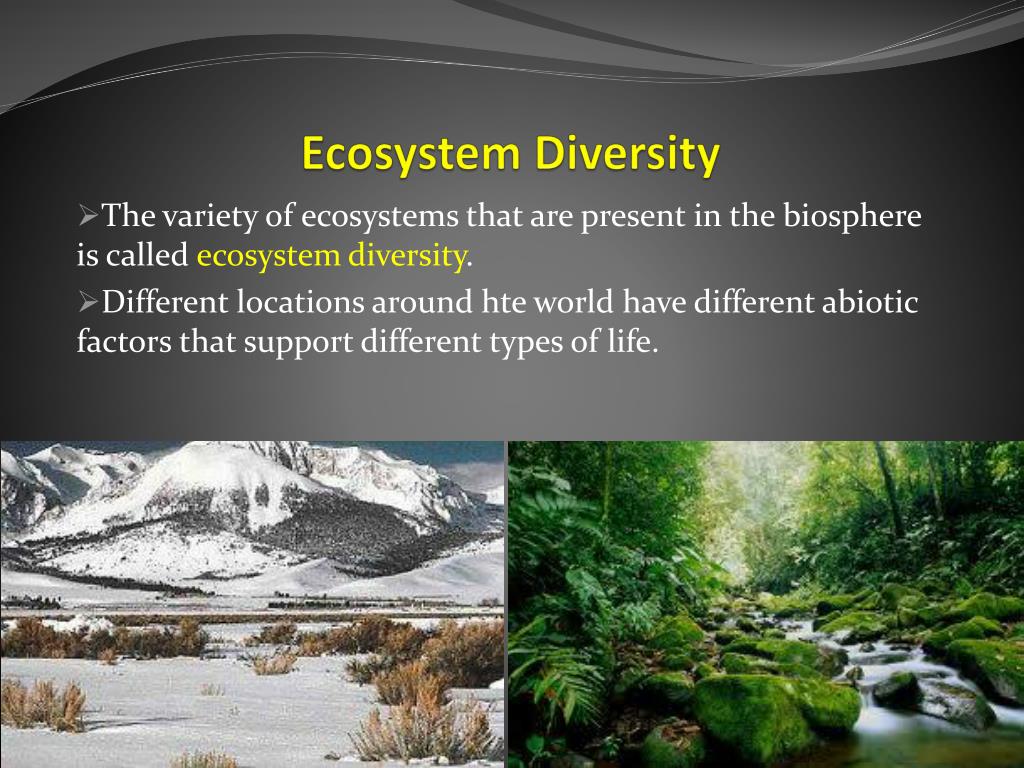 Ecosystem Diversity

➢The variety of ecosystems that are present in the biosphere is called ecosystem diversity.

➢Different locations around hte world have different abiotic factors that support different types of life.